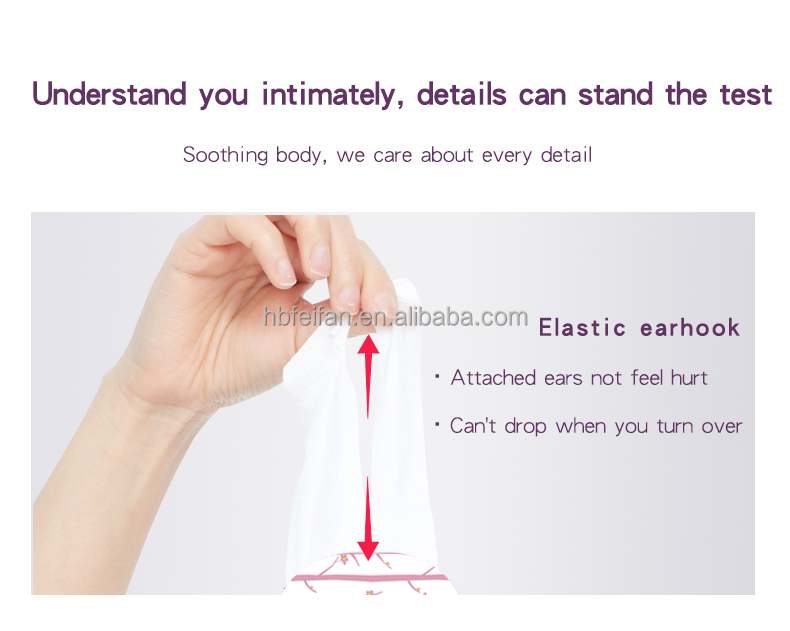 Understand you intimately, details can stand the test

Soothing body, we care about every detail

hbfeifan.en.alibaba.com

Elastic earhook

· Attached ears not feel hurt

· Can't drop when you turn over